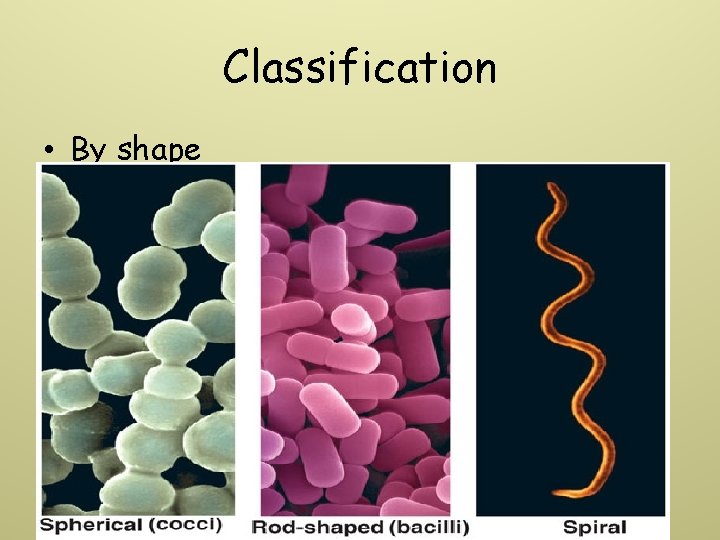 Classification

• By shape

Spherical (cocci)

Rod-shaped (bacilli)

Spiral